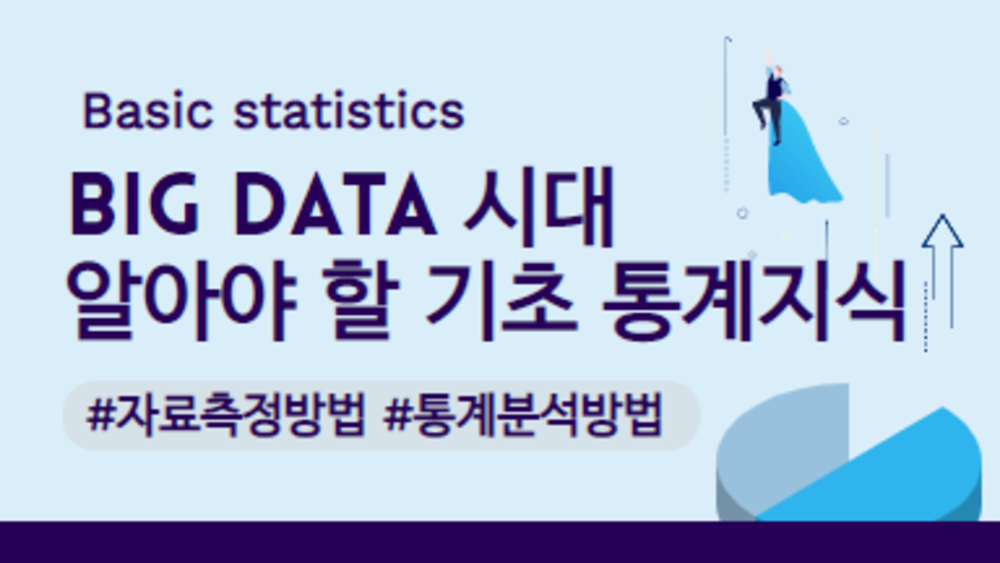 Basic statistics

BIG DATA 시대
알아야 할 기초 통계지식

#자료측정방법 #통계분석방법